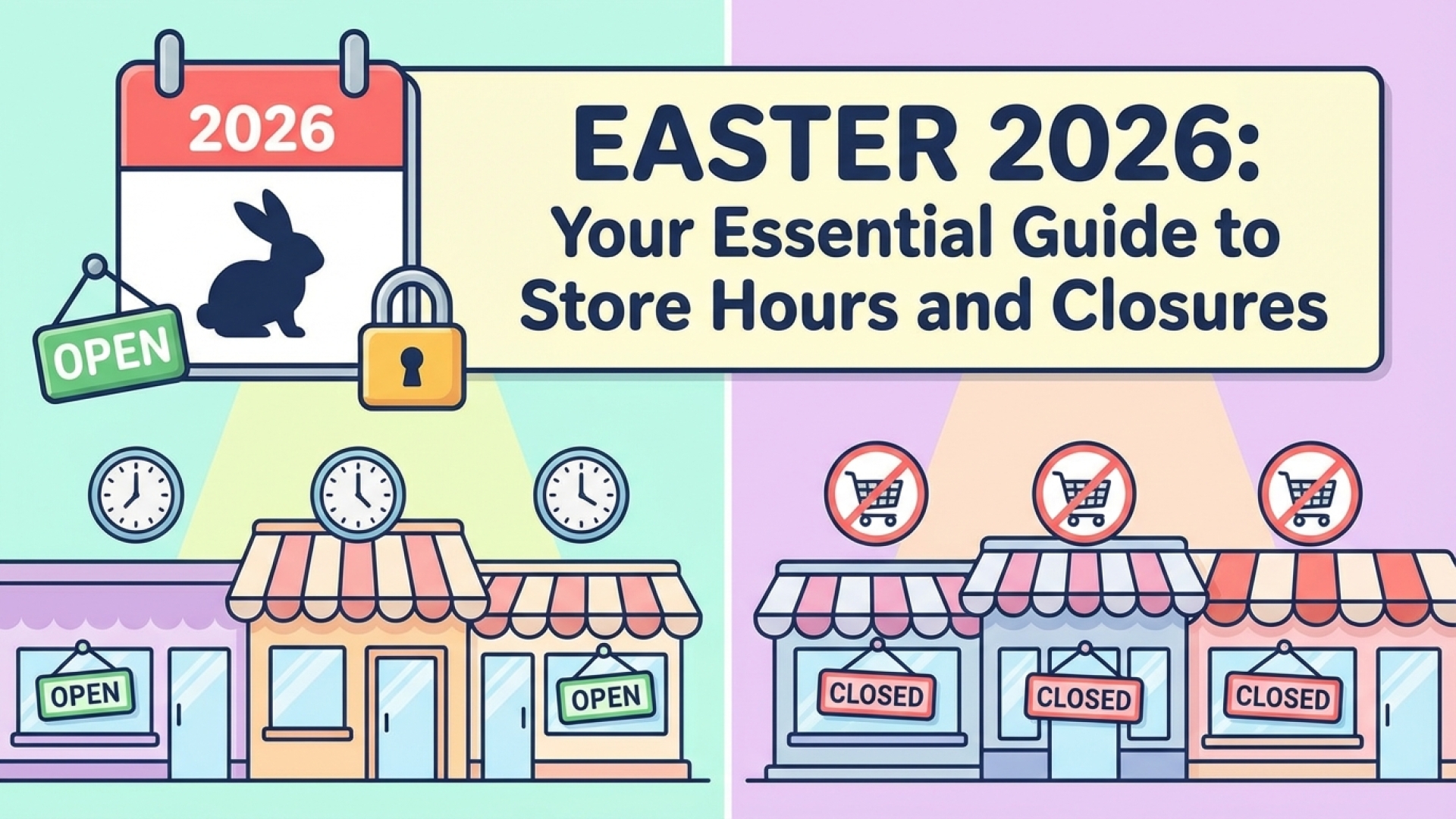 2026

OPEN

EASTER 2026:
Your Essential Guide to Store Hours and Closures

OPEN

OPEN

CLOSED

CLOSED

CLOSED